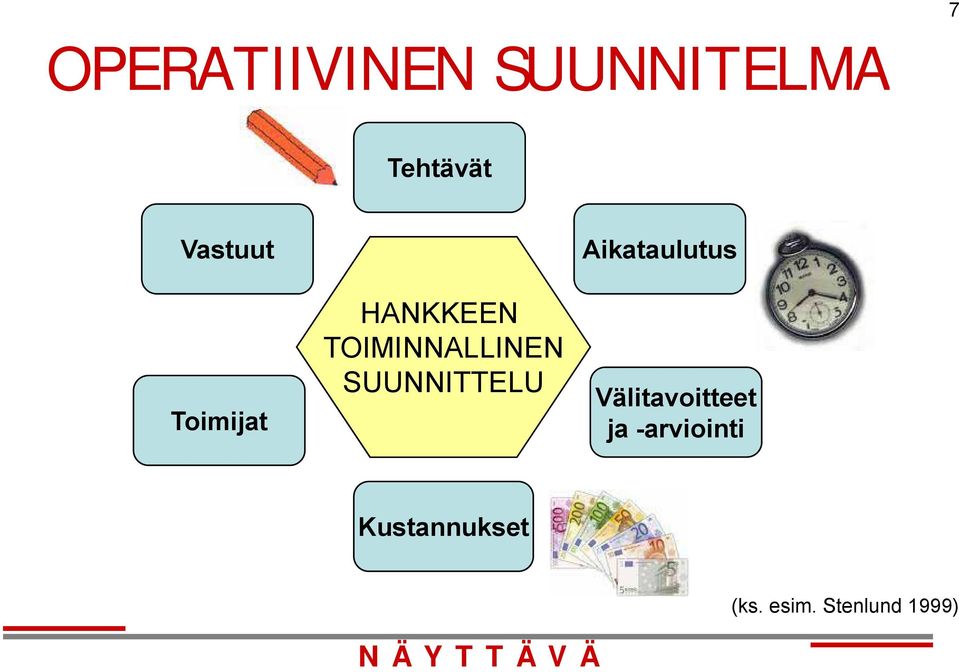 7

OPERATIIVINEN SUUNNITELMA

Tehtävät

Vastuut

Aikataulutus

HANKKEEN TOIMINNALLINEN SUUNNITTELU

Toimijat

Välitavoitteet ja -arviointi

Kustannukset

(ks. esim. Stenlund 1999)

N Ä Y T T Ä V Ä